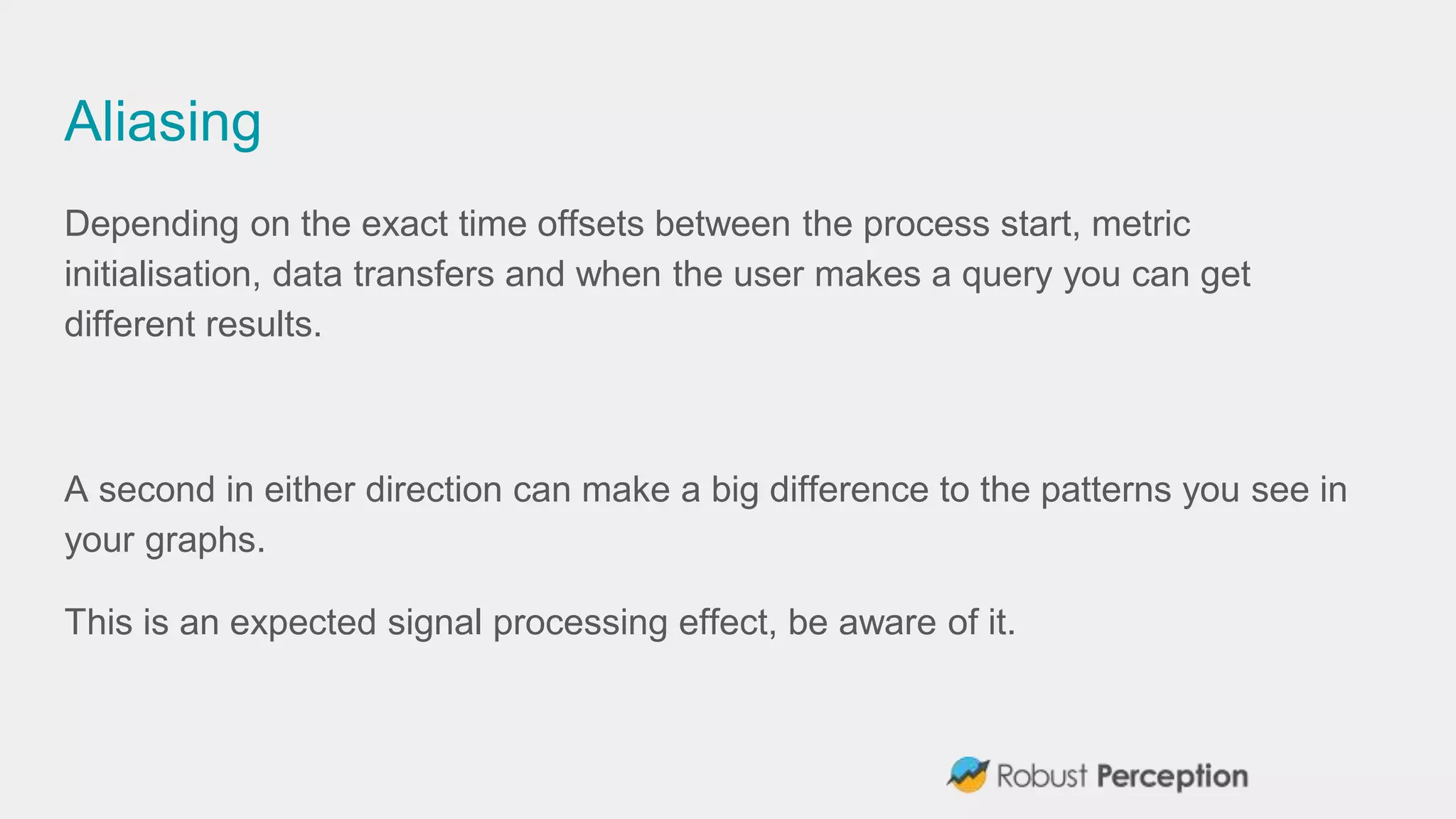 Aliasing

Depending on the exact time offsets between the process start, metric initialisation, data transfers and when the user makes a query you can get different results.

A second in either direction can make a big difference to the patterns you see in your graphs.

This is an expected signal processing effect, be aware of it.

Robust Perception